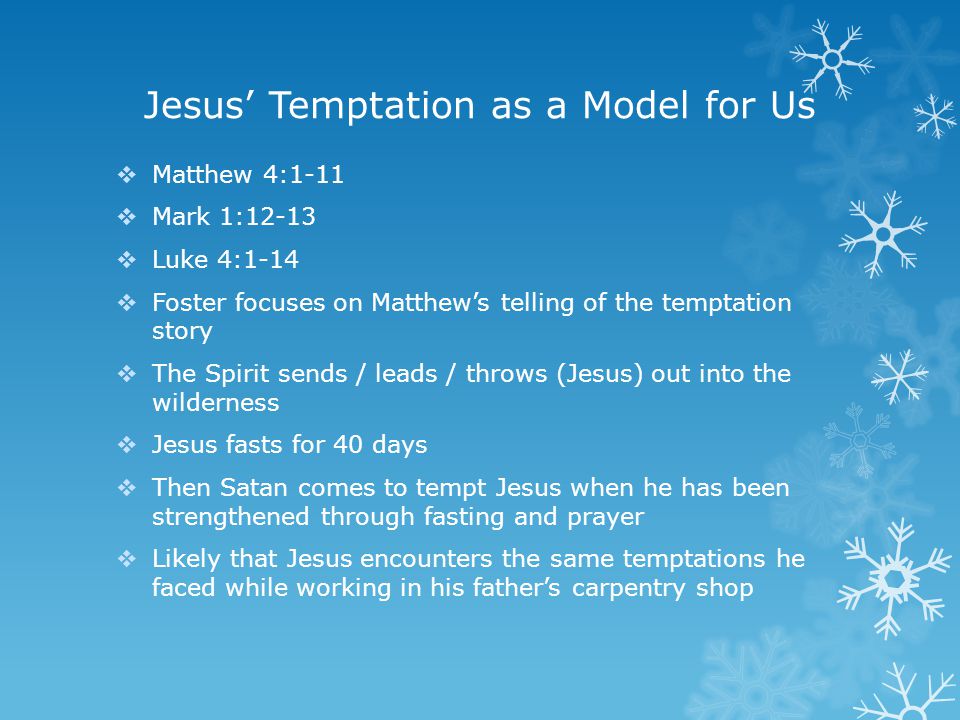 Jesus’ Temptation as a Model for Us

❖ Matthew 4:1-11

❖ Mark 1:12-13

❖ Luke 4:1-14

❖ Foster focuses on Matthew’s telling of the temptation story

❖ The Spirit sends / leads / throws (Jesus) out into the wilderness

❖ Jesus fasts for 40 days

❖ Then Satan comes to tempt Jesus when he has been strengthened through fasting and prayer

❖ Likely that Jesus encounters the same temptations he faced while working in his father’s carpentry shop